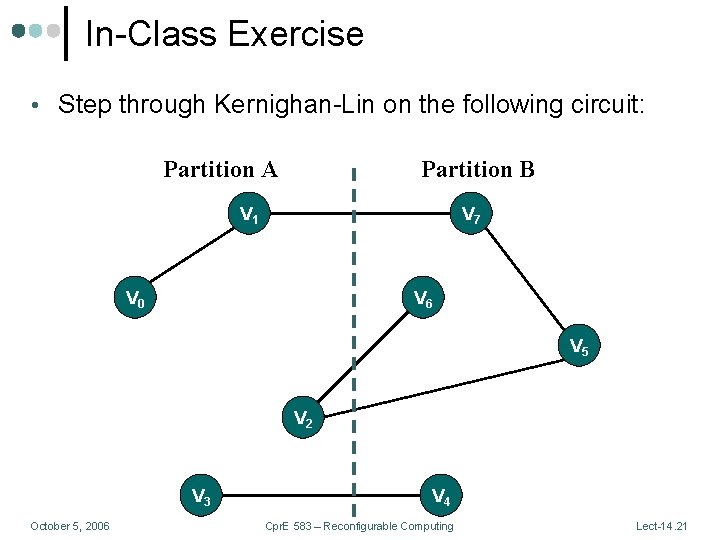 In-Class Exercise

• Step through Kernighan-Lin on the following circuit:

Partition A

Partition B

$V_1$

$V_7$

$V_0$

$V_6$

$V_5$

$V_2$

$V_3$

$V_4$

October 5, 2006

CprE 583 – Reconfigurable Computing

Lect-14.21